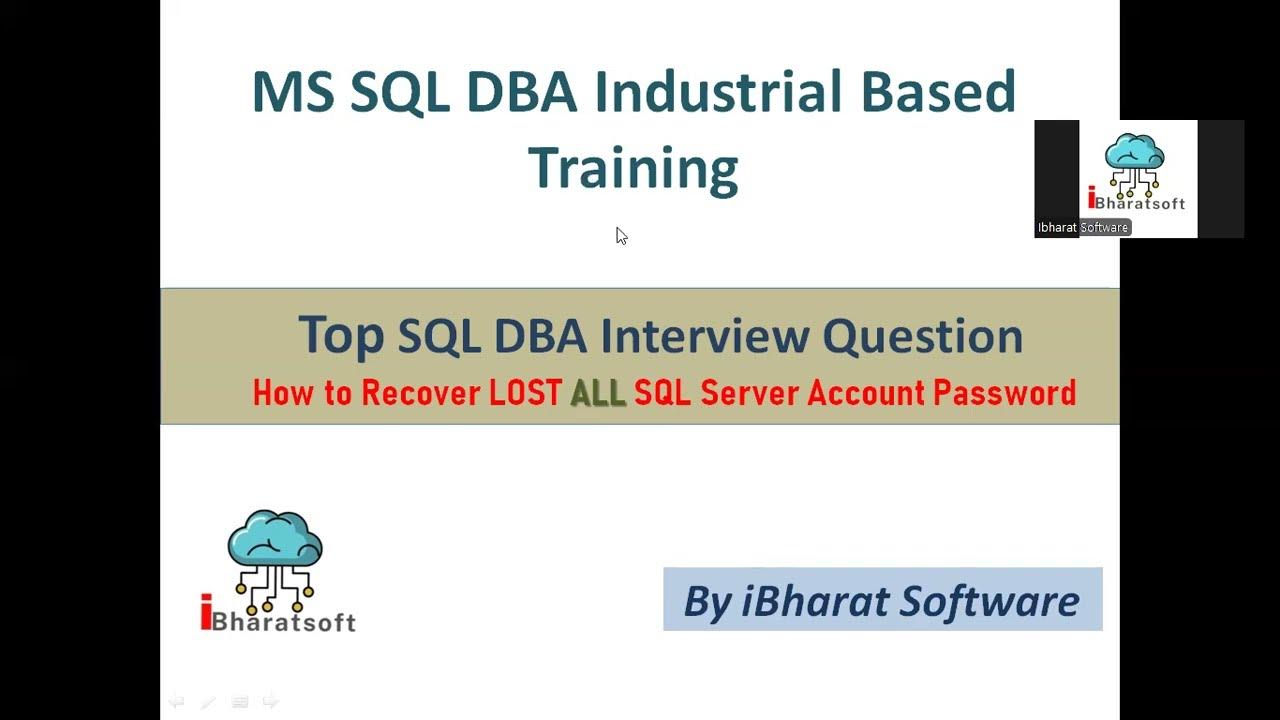 MS SQL DBA Industrial Based Training

iBharatsoft

Ibharat Software

Top SQL DBA Interview Question

How to Recover LOST ALL SQL Server Account Password

iBharatsoft

By iBharat Software